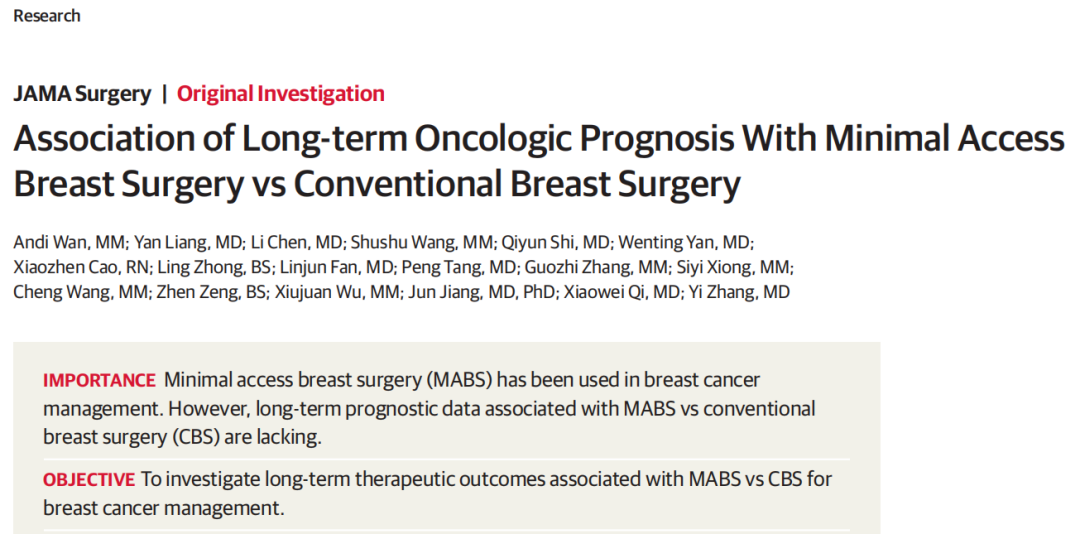 Research

JAMA Surgery | Original Investigation

Association of Long-term Oncologic Prognosis With Minimal Access Breast Surgery vs Conventional Breast Surgery

Andi Wan, MM; Yan Liang, MD; Li Chen, MD; Shushu Wang, MM; Qiyun Shi, MD; Wenting Yan, MD; Xiaozhen Cao, RN; Ling Zhong, BS; Linjun Fan, MD; Peng Tang, MD; Guozhi Zhang, MM; Siyi Xiong, MM; Cheng Wang, MM; Zhen Zeng, BS; Xiujuan Wu, MM; Jun Jiang, MD, PhD; Xiaowei Qi, MD; Yi Zhang, MD

IMPORTANCE Minimal access breast surgery (MABS) has been used in breast cancer management. However, long-term prognostic data associated with MABS vs conventional breast surgery (CBS) are lacking.

OBJECTIVE To investigate long-term therapeutic outcomes associated with MABS vs CBS for breast cancer management.